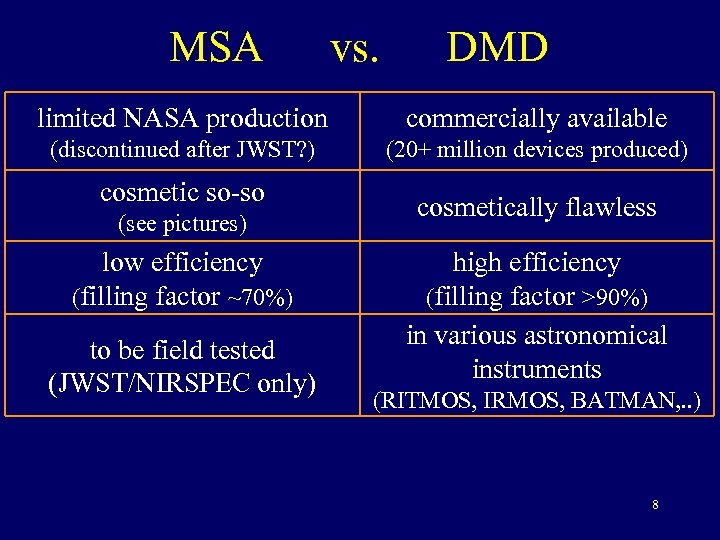 MSA vs. DMD

| | |
|---|---|
| limited NASA production (discontinued after JWST?) | commercially available (20+ million devices produced) |
| cosmetic so-so (see pictures) | cosmetically flawless |
| low efficiency (filling factor ~70%) | high efficiency (filling factor >90%) |
| to be field tested (JWST/NIRSPEC only) | in various astronomical instruments (RITMOS, IRMOS, BATMAN,..) |

8